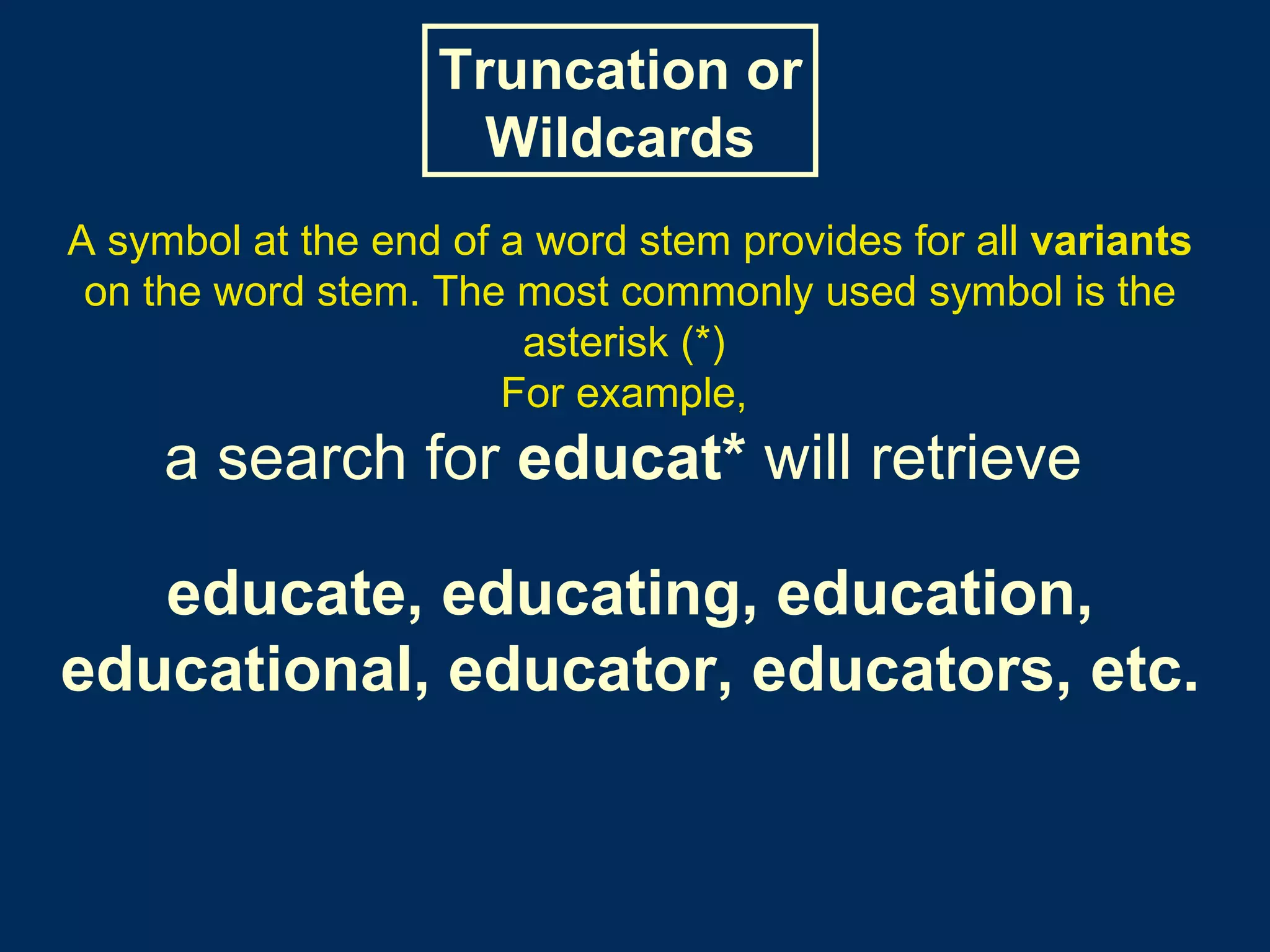 Truncation or Wildcards

A symbol at the end of a word stem provides for all variants on the word stem. The most commonly used symbol is the asterisk (*)
For example,

a search for educat* will retrieve

educate, educating, education, educational, educator, educators, etc.